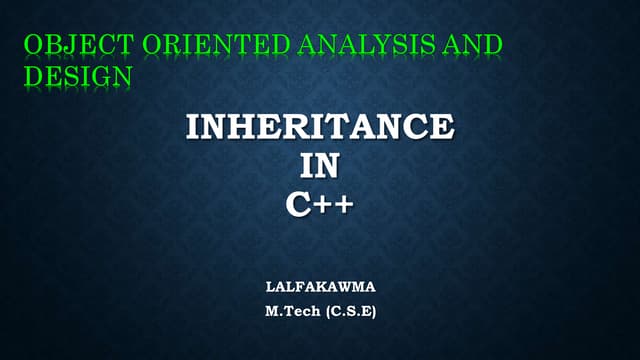 OBJECT ORIENTED ANALYSIS AND DESIGN

INHERITANCE
IN
C++

LALFAKAWMA
M.Tech (C.S.E)